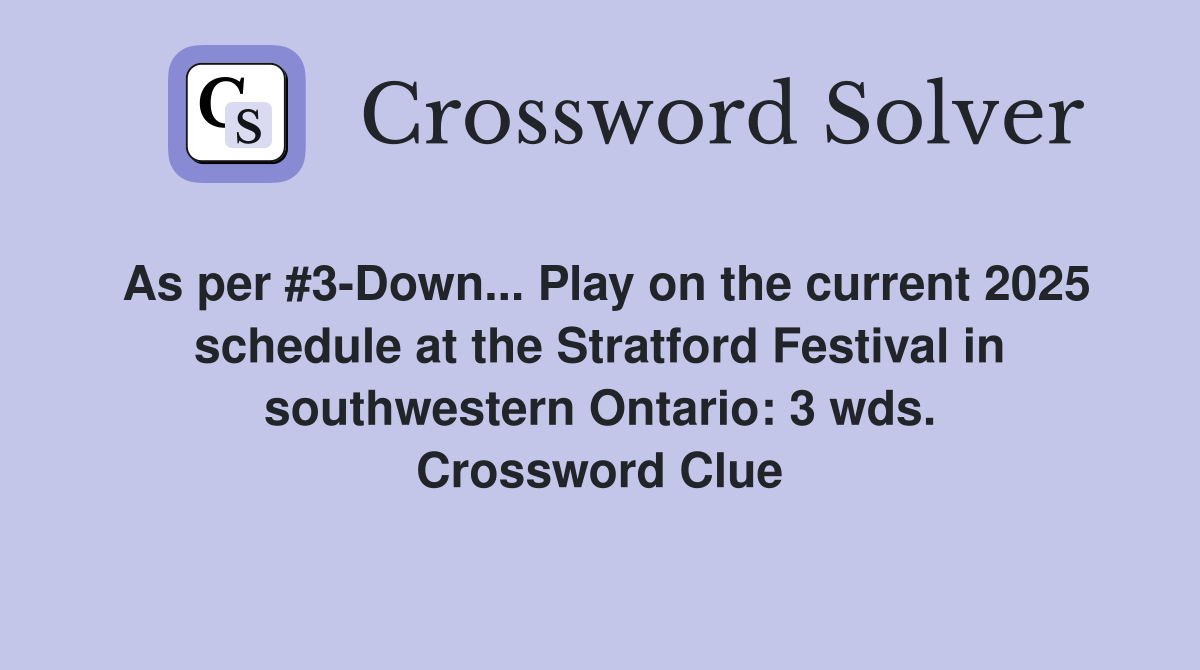 CS

Crossword Solver

As per #3-Down... Play on the current 2025 schedule at the Stratford Festival in southwestern Ontario: 3 wds. Crossword Clue